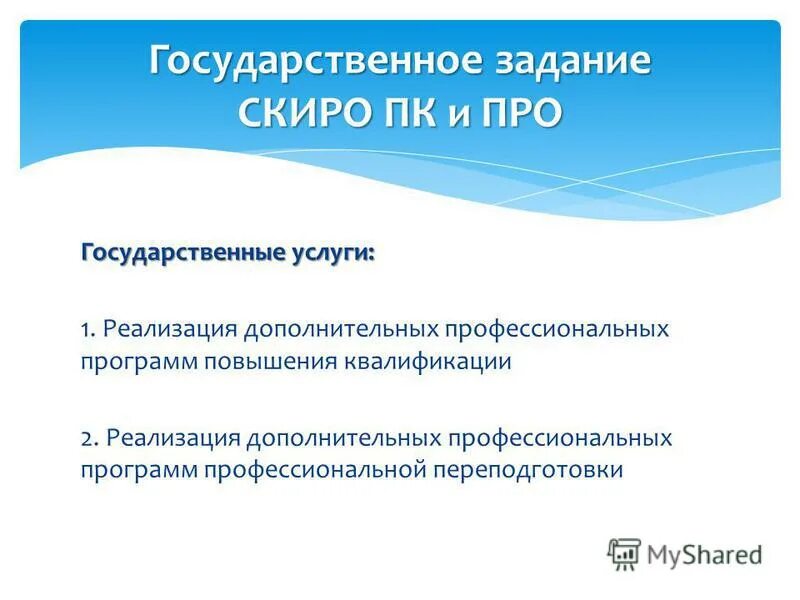 Государственное задание СКИРО ПК и ПРО

Государственные услуги:

1. Реализация дополнительных профессиональных программ повышения квалификации

2. Реализация дополнительных профессиональных программ профессиональной переподготовки

MyShared